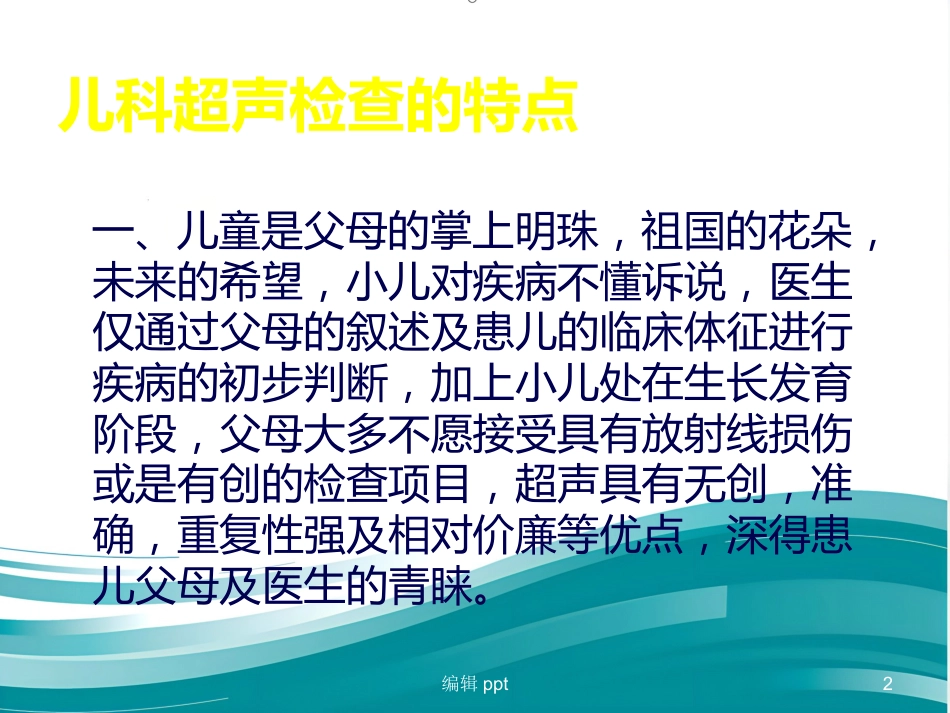 儿科超声检查的特点

一、儿童是父母的掌上明珠，祖国的花朵，未来的希望，小儿对疾病不懂诉说，医生仅通过父母的叙述及患儿的临床体征进行疾病的初步判断，加上小儿处在生长发育阶段，父母大多不愿接受具有放射线损伤或是有创的检查项目，超声具有无创，准确，重复性强及相对价廉等优点，深得患儿父母及医生的青睐。

编辑 ppt

2